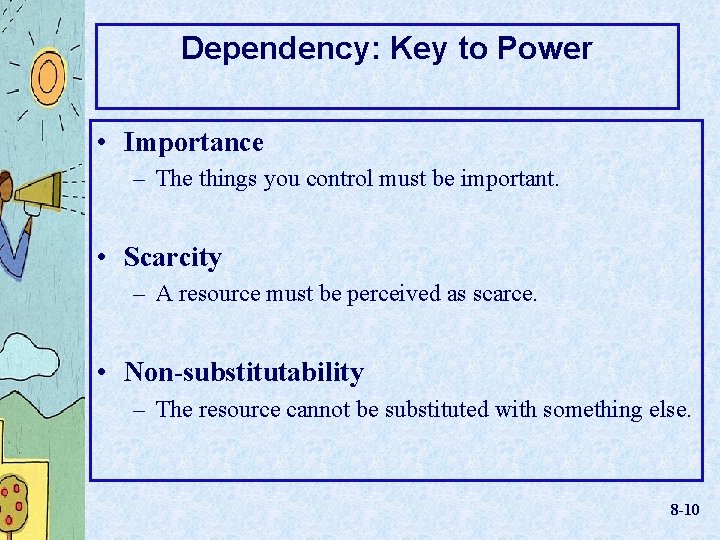 Dependency: Key to Power

• Importance
– The things you control must be important.

• Scarcity
– A resource must be perceived as scarce.

• Non-substitutability
– The resource cannot be substituted with something else.

8-10